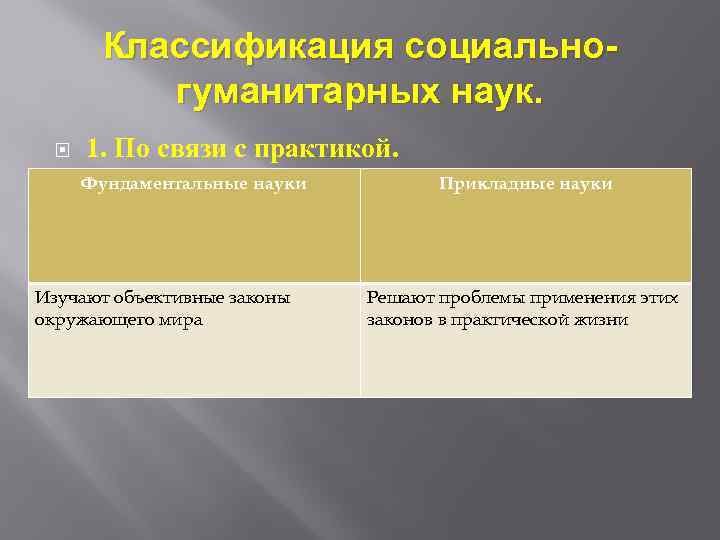 Классификация социально-гуманитарных наук.

1. По связи с практикой.

| Фундаментальные науки | Прикладные науки |
|---|---|
| Изучают объективные законы окружающего мира | Решают проблемы применения этих законов в практической жизни |